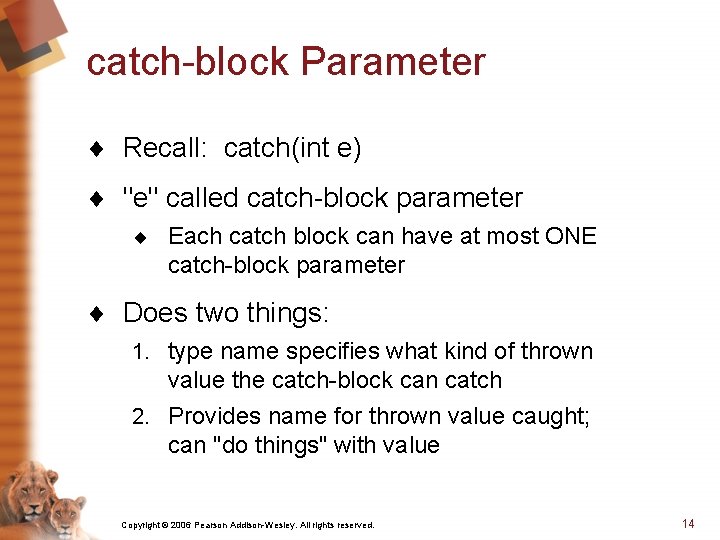 catch-block Parameter

♦ Recall: catch(int e)

♦ "e" called catch-block parameter

♦ Each catch block can have at most ONE catch-block parameter

♦ Does two things:

1. type name specifies what kind of thrown value the catch-block can catch
2. Provides name for thrown value caught; can "do things" with value

Copyright © 2006 Pearson Addison-Wesley. All rights reserved.

14